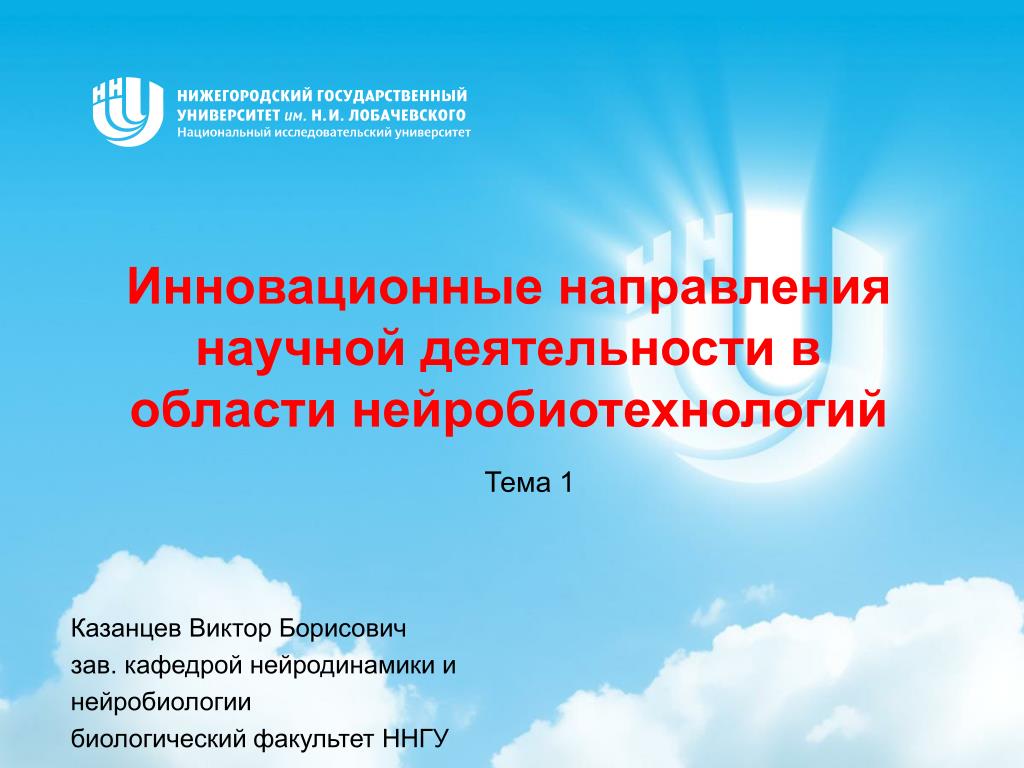 ННГУ

НИЖЕГОРОДСКИЙ ГОСУДАРСТВЕННЫЙ УНИВЕРСИТЕТ им. Н.И. ЛОБАЧЕВСКОГО
Национальный исследовательский университет

Инновационные направления научной деятельности в области нейробиотехнологий

Тема 1

Казанцев Виктор Борисович
зав. кафедрой нейродинамики и нейробиологии
биологический факультет ННГУ